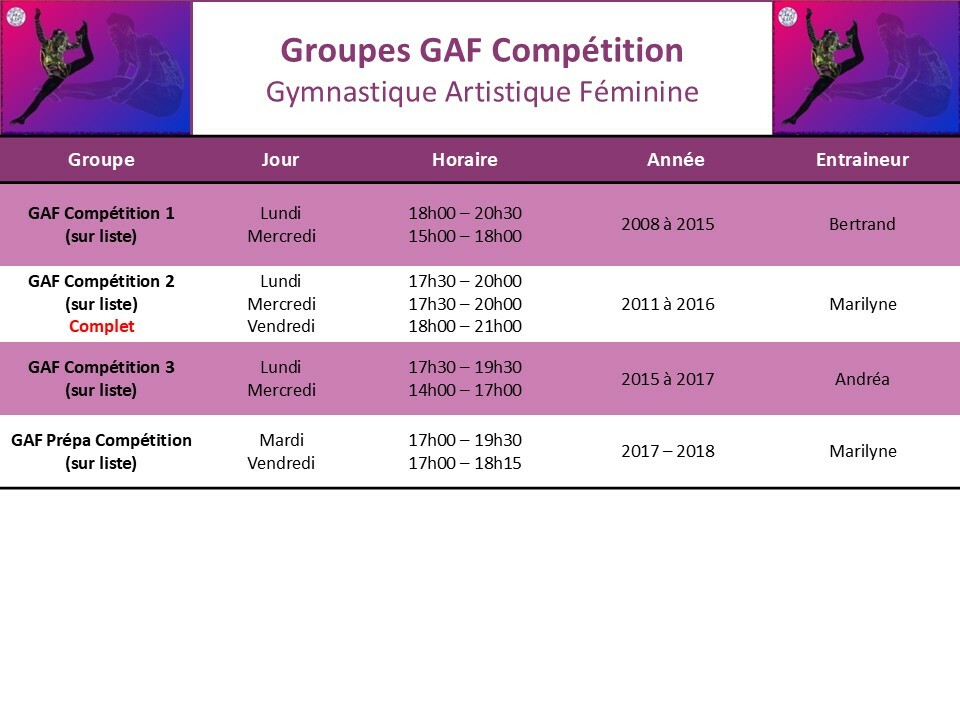 Groupes GAF Compétition
Gymnastique Artistique Féminine

| Groupe | Jour | Horaire | Année | Entraineur |
|---|---|---|---|---|
| GAF Compétition 1 (sur liste) | Lundi Mercredi | 18h00 – 20h30 15h00 – 18h00 | 2008 à 2015 | Bertrand |
| GAF Compétition 2 (sur liste) Complet | Lundi Mercredi Vendredi | 17h30 – 20h00 17h30 – 20h00 18h00 – 21h00 | 2011 à 2016 | Marilyne |
| GAF Compétition 3 (sur liste) | Lundi Mercredi | 17h30 – 19h30 14h00 – 17h00 | 2015 à 2017 | Andréa |
| GAF Prépa Compétition (sur liste) | Mardi Vendredi | 17h00 – 19h30 17h00 – 18h15 | 2017 – 2018 | Marilyne |